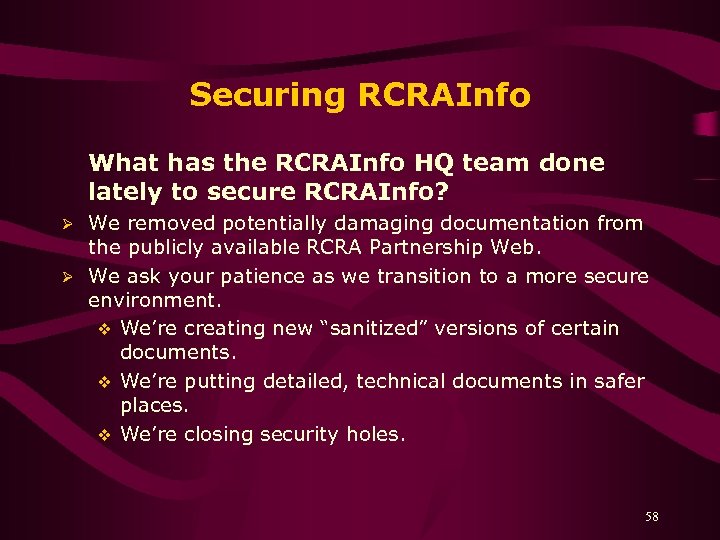 Securing RCRAInfo

What has the RCRAInfo HQ team done lately to secure RCRAInfo?

➢ We removed potentially damaging documentation from the publicly available RCRA Partnership Web.

➢ We ask your patience as we transition to a more secure environment.

❖ We're creating new "sanitized" versions of certain documents.

❖ We're putting detailed, technical documents in safer places.

❖ We're closing security holes.

58